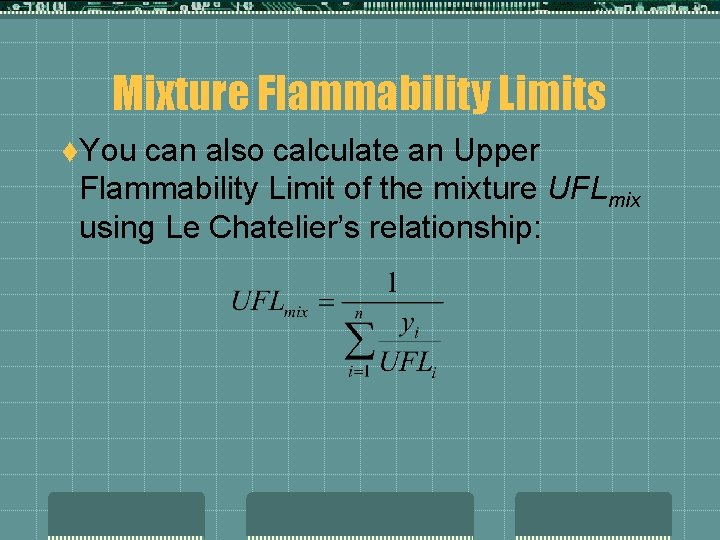 Mixture Flammability Limits

♦You can also calculate an Upper Flammability Limit of the mixture $UFL_{mix}$ using Le Chatelier's relationship:

$UFL_{mix} = \frac{1}{\sum_{i=1}^{n} \frac{y_i}{UFL_i}}$